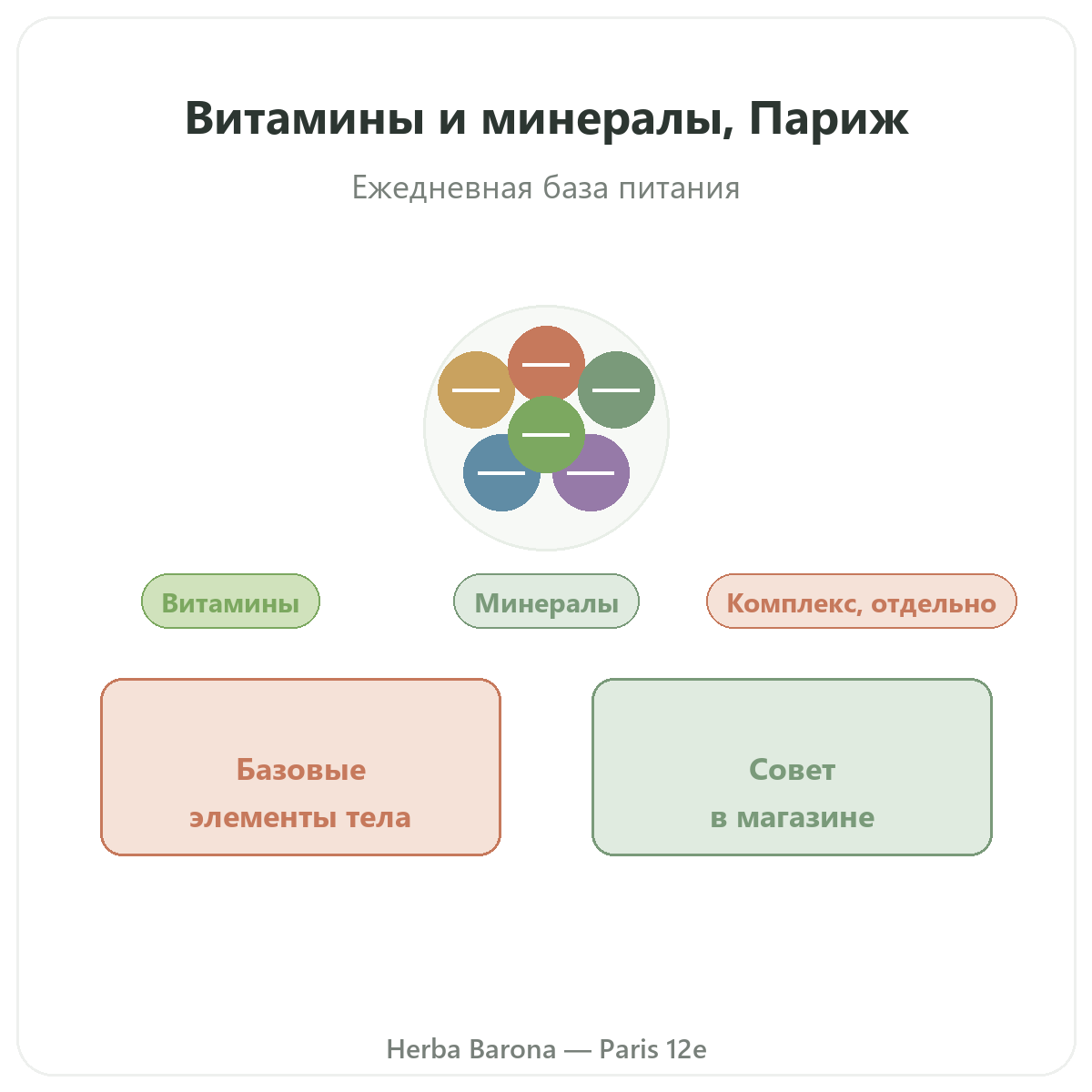 Витамины и минералы, Париж

Ежедневная база питания

Витамины

Минералы

Комплекс, отдельно

Базовые элементы тела

Совет в магазине

Herba Barona — Paris 12e